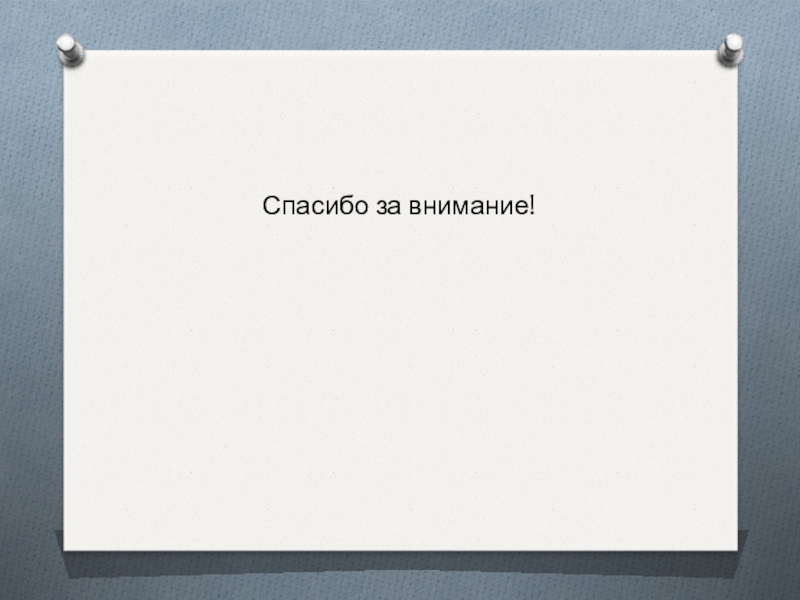 Спасибо за внимание!